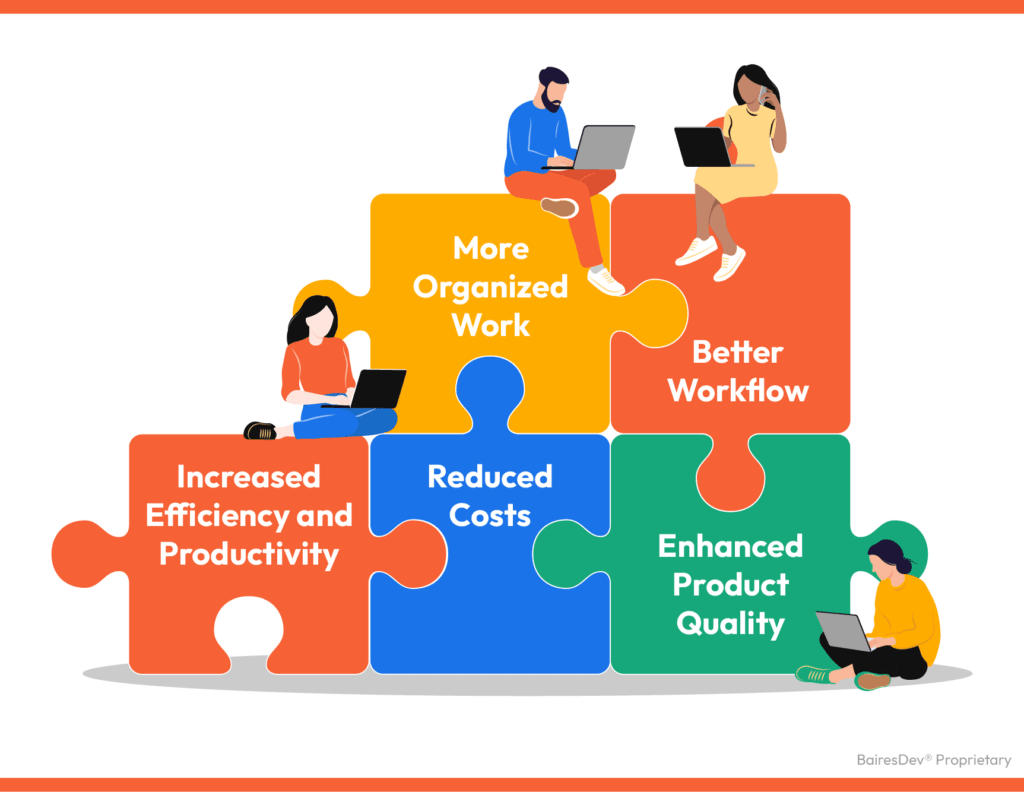 More Organized Work

Better Workflow

Increased Efficiency and Productivity

Reduced Costs

Enhanced Product Quality

BairesDev® Proprietary